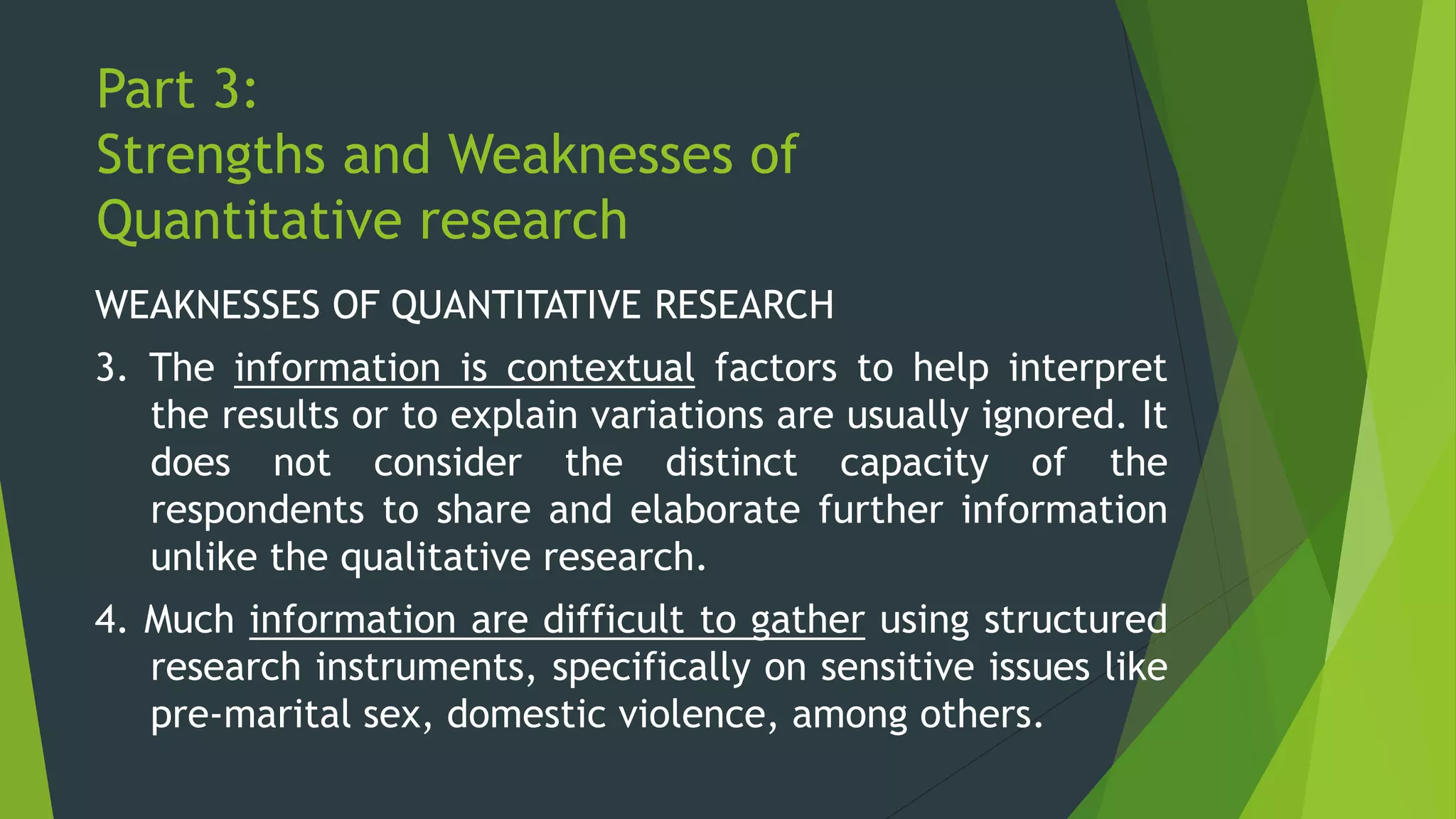 Part 3:
Strengths and Weaknesses of Quantitative research

WEAKNESSES OF QUANTITATIVE RESEARCH

3. The information is contextual factors to help interpret the results or to explain variations are usually ignored. It does not consider the distinct capacity of the respondents to share and elaborate further information unlike the qualitative research.

4. Much information are difficult to gather using structured research instruments, specifically on sensitive issues like pre-marital sex, domestic violence, among others.